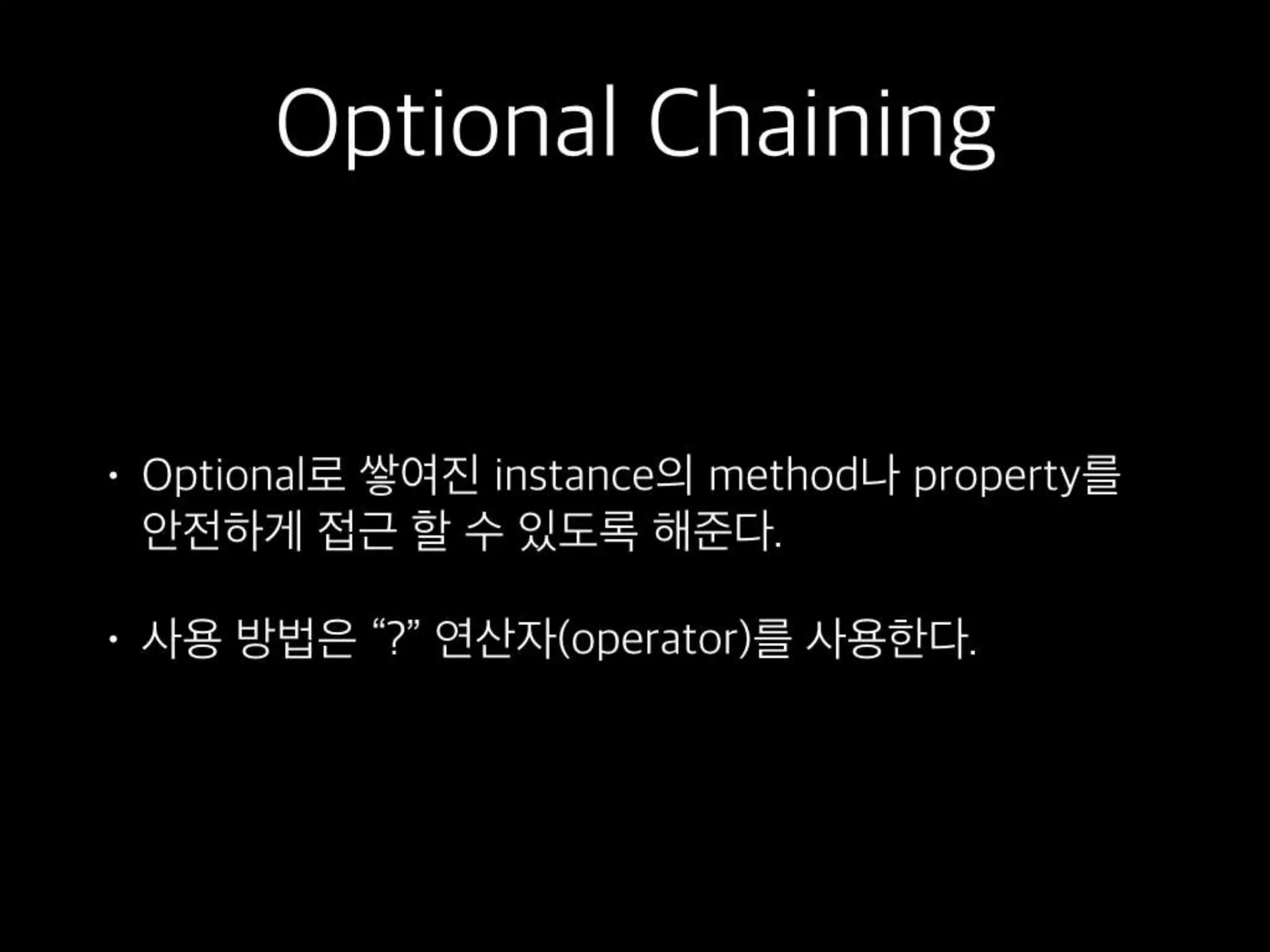 Optional Chaining

• Optional로 쌓여진 instance의 method나 property를 안전하게 접근 할 수 있도록 해준다.

• 사용 방법은 “?” 연산자(operator)를 사용한다.